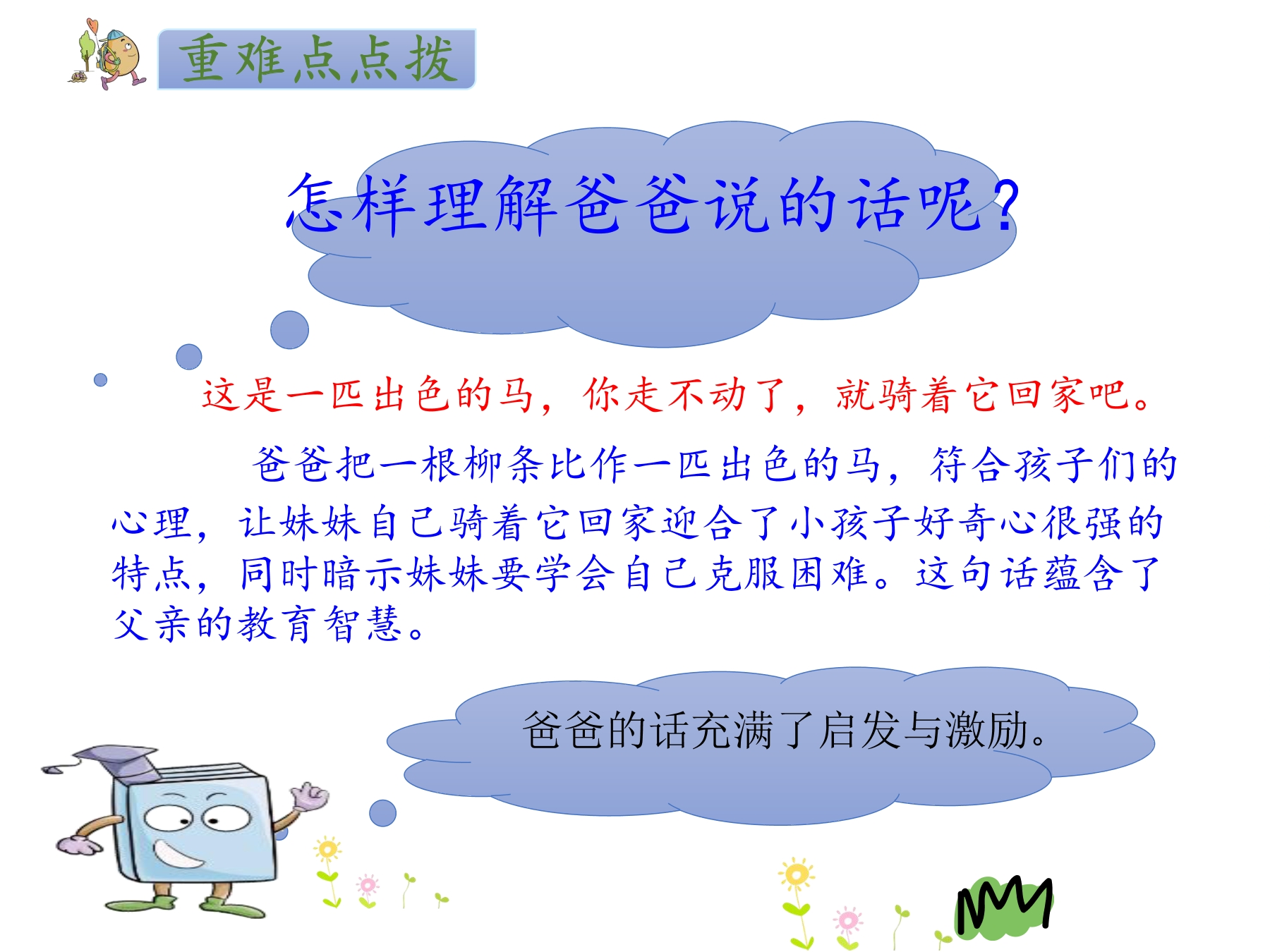 重难点点拨

怎样理解爸爸说的话呢？

这是一匹出色的马，你走不动了，就骑着它回家吧。

爸爸把一根柳条比作一匹出色的马，符合孩子们的心理，让妹妹自己骑着它回家迎合了小孩子好奇心很强的特点，同时暗示妹妹要学会自己克服困难。这句话蕴含了父亲的教育智慧。

爸爸的话充满了启发与激励。